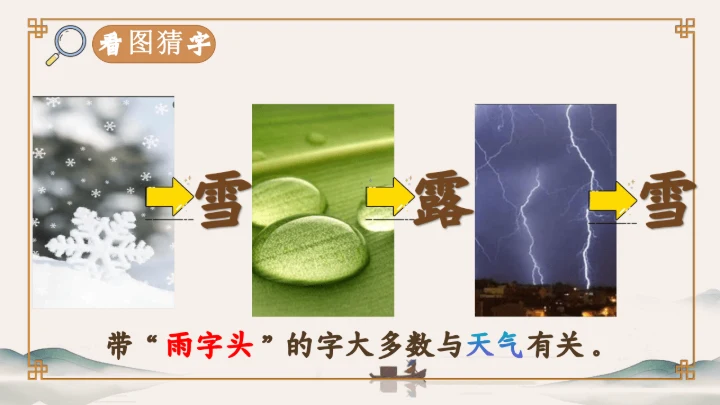 看图猜字

雪

露

雪

带“雨字头”的字大多数与天气有关。